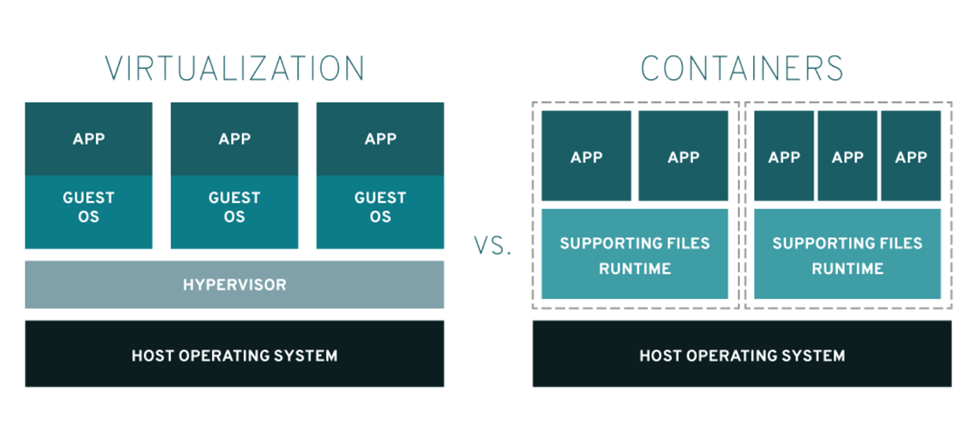 VIRTUALIZATION

APP
GUEST OS

APP
GUEST OS

APP
GUEST OS

HYPERVISOR

HOST OPERATING SYSTEM

VS.

CONTAINERS

APP APP
SUPPORTING FILES RUNTIME

APP APP APP
SUPPORTING FILES RUNTIME

HOST OPERATING SYSTEM